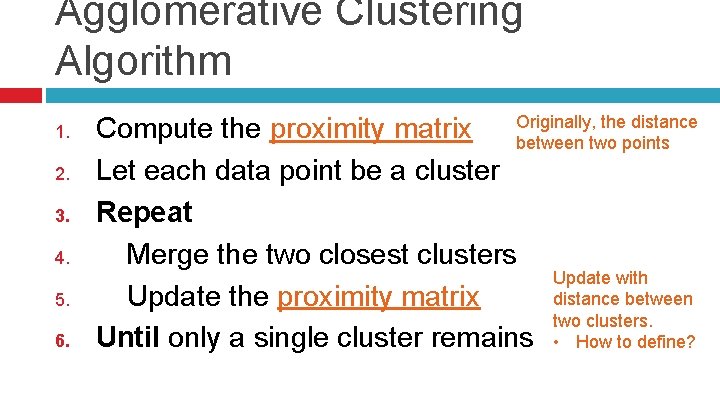 Agglomerative Clustering Algorithm

1. Compute the proximity matrix
2. Let each data point be a cluster
3. Repeat
4. Merge the two closest clusters
5. Update the proximity matrix
6. Until only a single cluster remains

Originally, the distance between two points

Update with distance between two clusters.
• How to define?